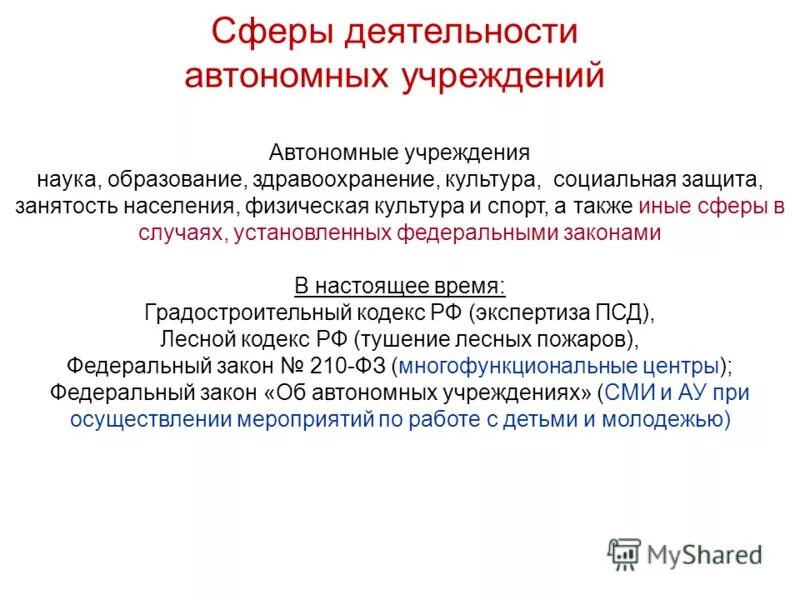 Сферы деятельности автономных учреждений

Автономные учреждения
наука, образование, здравоохранение, культура, социальная защита, занятость населения, физическая культура и спорт, а также иные сферы в случаях, установленных федеральными законами

В настоящее время:
Градостроительный кодекс РФ (экспертиза ПСД),
Лесной кодекс РФ (тушение лесных пожаров),
Федеральный закон № 210-ФЗ (многофункциональные центры);
Федеральный закон «Об автономных учреждениях» (СМИ и АУ при осуществлении мероприятий по работе с детьми и молодежью)

MyShared